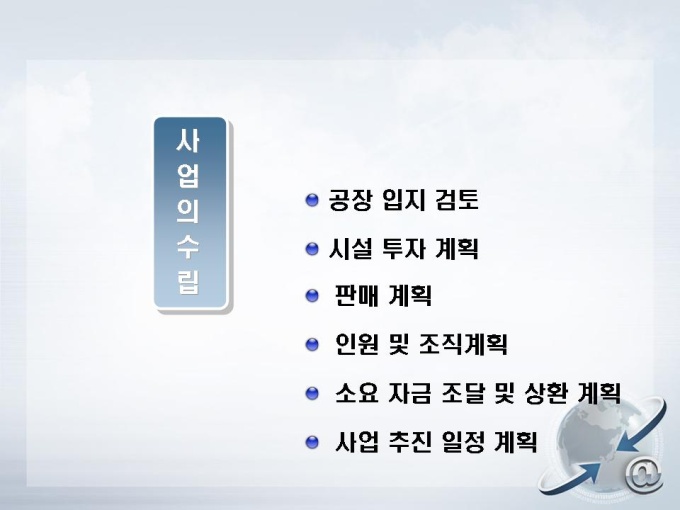 사업의수립

공장 입지 검토

시설 투자 계획

판매 계획

인원 및 조직계획

소요 자금 조달 및 상환 계획

사업 추진 일정 계획

@